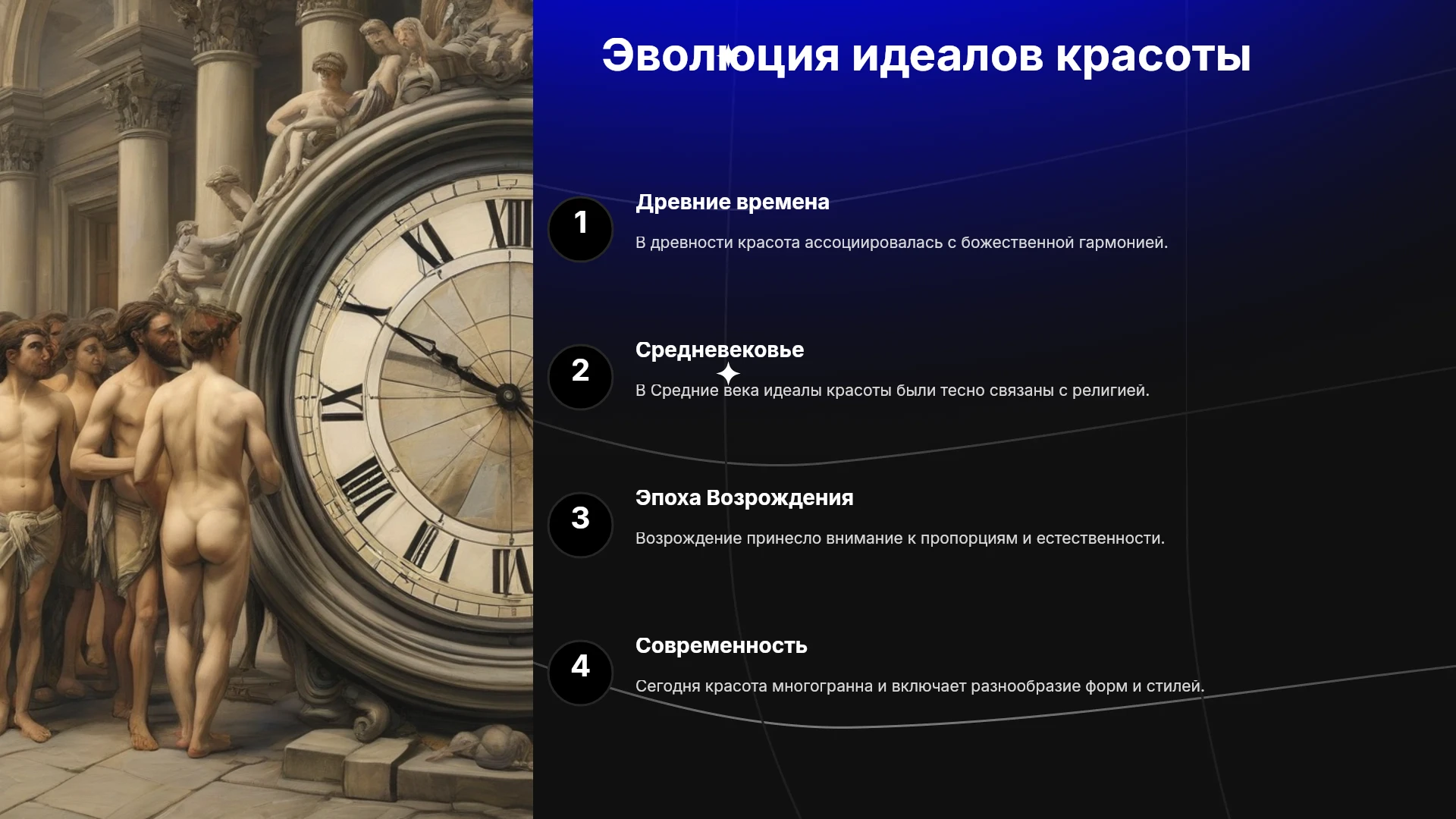 Эволюция идеалов красоты

1

Древние времена

В древности красота ассоциировалась с божественной гармонией.

2

Средневековье

В Средние века идеалы красоты были тесно связаны с религией.

3

Эпоха Возрождения

Возрождение принесло внимание к пропорциям и естественности.

4

Современность

Сегодня красота многогранна и включает разнообразие форм и стилей.